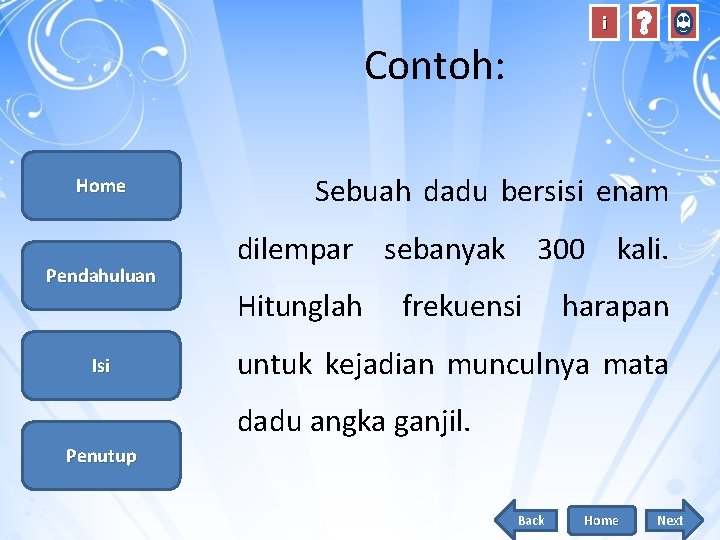 i ?

Contoh:

Home

Pendahuluan

Isi

Penutup

Sebuah dadu bersisi enam dilempar sebanyak 300 kali. Hitunglah frekuensi harapan untuk kejadian munculnya mata dadu angka ganjil.

Back Home Next